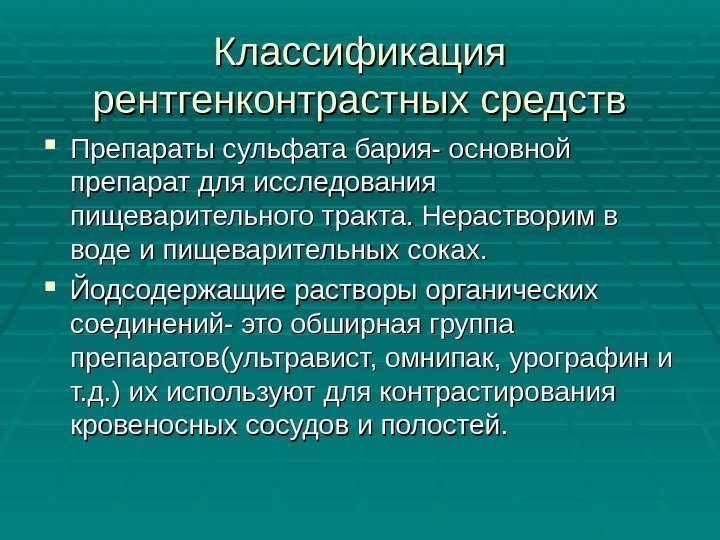 Классификация рентгенконтрастных средств

Препараты сульфата бария- основной препарат для исследования пищеварительного тракта. Нерастворим в воде и пищеварительных соках.

Йодсодержащие растворы органических соединений- это обширная группа препаратов(ультравист, омнипак, урографин и т.д.) их используют для контрастирования кровеносных сосудов и полостей.